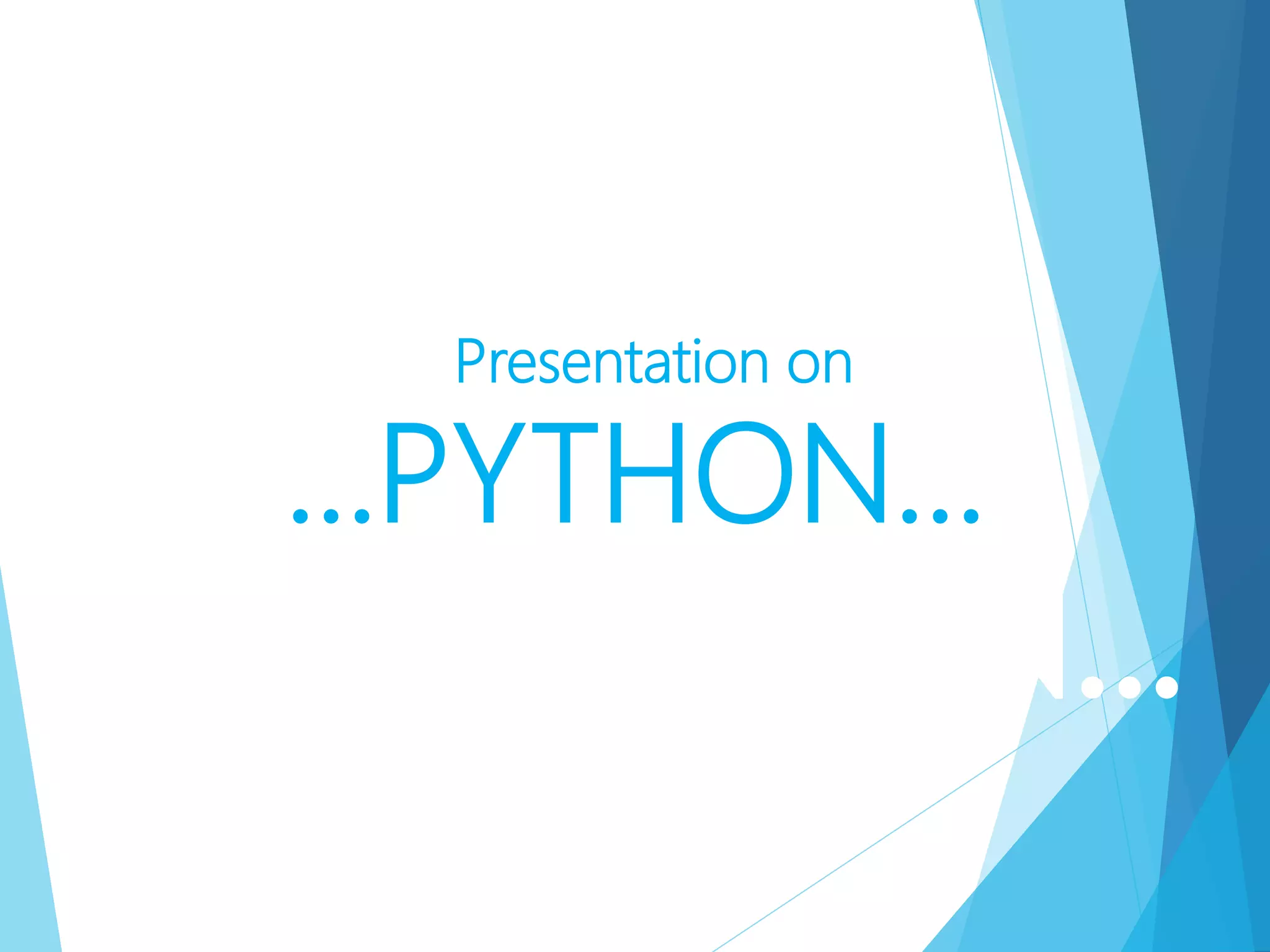 Presentation on

...PYTHON...